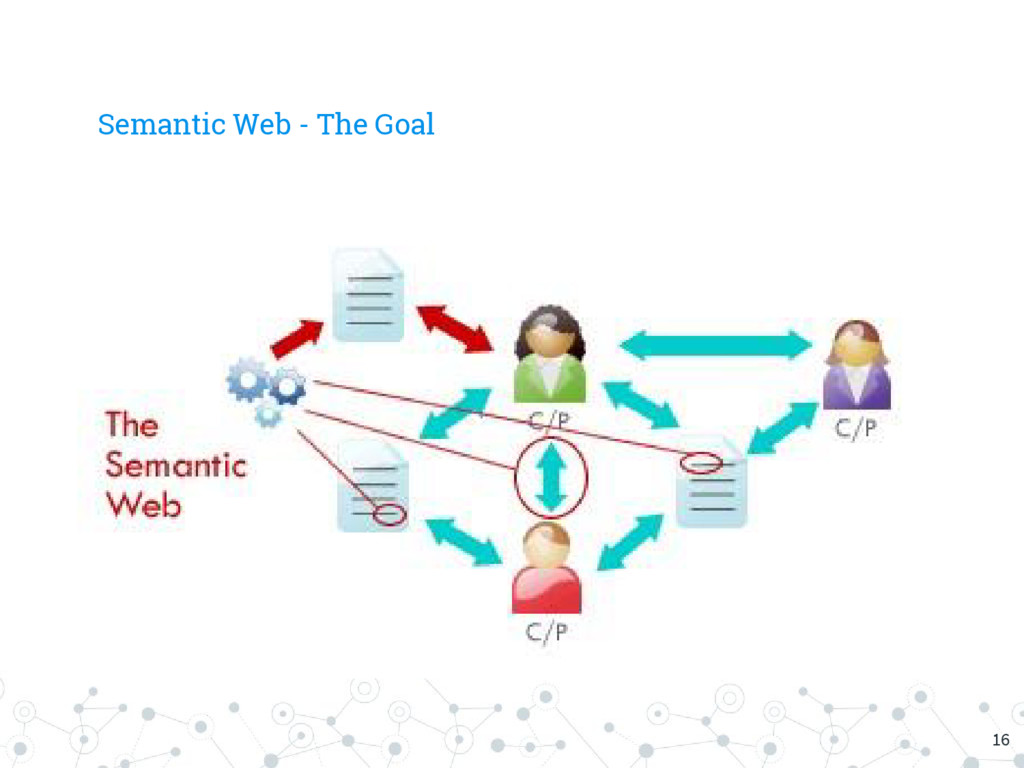 Semantic Web - The Goal

The Semantic Web

C/P

C/P

C/P

16